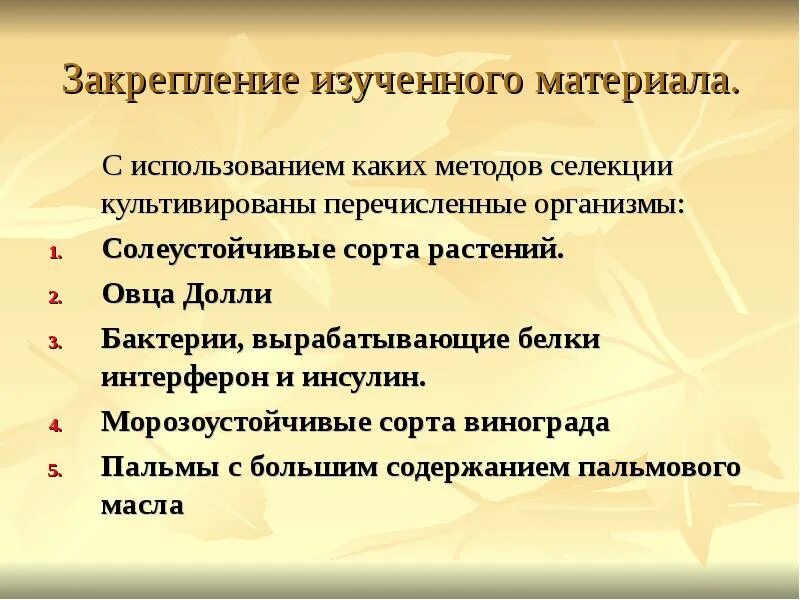 Закрепление изученного материала.

С использованием каких методов селекции культивированы перечисленные организмы:

1. Солеустойчивые сорта растений.
2. Овца Долли
3. Бактерии, вырабатывающие белки интерферон и инсулин.
4. Морозоустойчивые сорта винограда
5. Пальмы с большим содержанием пальмового масла